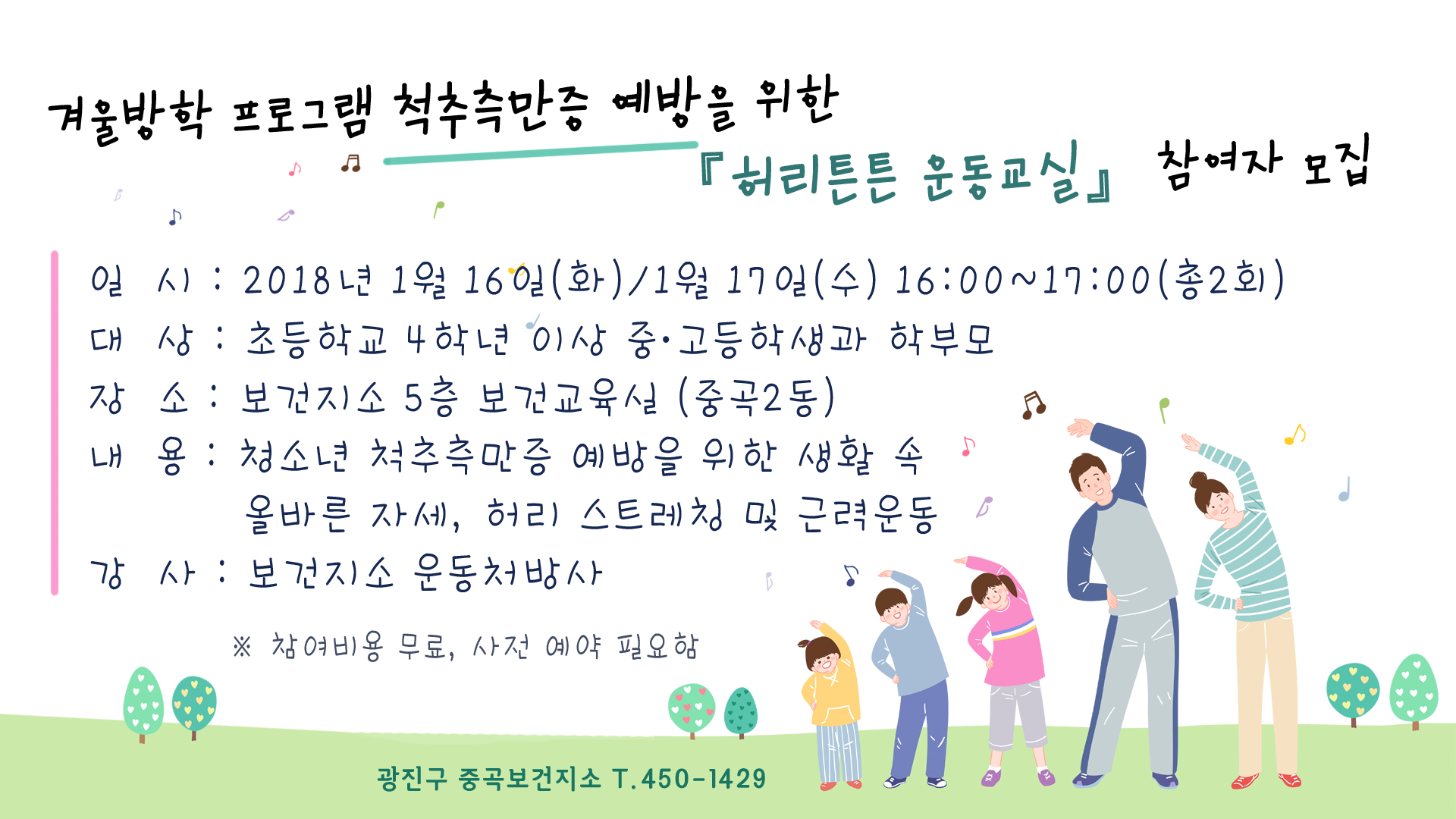 겨울방학 프로그램 척추측만증 예방을 위한

『허리튼튼 운동교실』 참여자 모집

일 시 : 2018년 1월 16일(화)/1월 17일(수) 16:00~17:00(총2회)
대 상 : 초등학교 4학년 이상 중·고등학생과 학부모
장 소 : 보건지소 5층 보건교육실 (중곡2동)
내 용 : 청소년 척추측만증 예방을 위한 생활 속 올바른 자세, 허리 스트레칭 및 근력운동
강 사 : 보건지소 운동처방사

※ 참여비용 무료, 사전 예약 필요함

광진구 중곡보건지소 T.450-1429